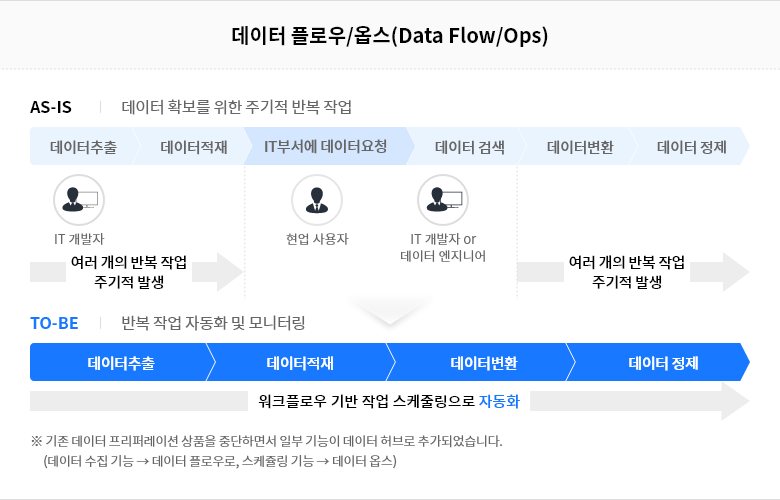 데이터 플로우/옵스(Data Flow/Ops)

AS-IS | 데이터 확보를 위한 주기적 반복 작업

데이터추출 데이터적재 IT부서에 데이터요청 데이터 검색 데이터변환 데이터 정제

IT 개발자

현업 사용자

IT 개발자 or 데이터 엔지니어

여러 개의 반복 작업 주기적 발생

여러 개의 반복 작업 주기적 발생

TO-BE | 반복 작업 자동화 및 모니터링

데이터추출 데이터적재 데이터변환 데이터 정제

워크플로우 기반 작업 스케줄링으로 자동화

※ 기존 데이터 프리퍼레이션 상품을 중단하면서 일부 기능이 데이터 허브로 추가되었습니다.
(데이터 수집 기능 → 데이터 플로우로, 스케쥴링 기능 → 데이터 옵스)